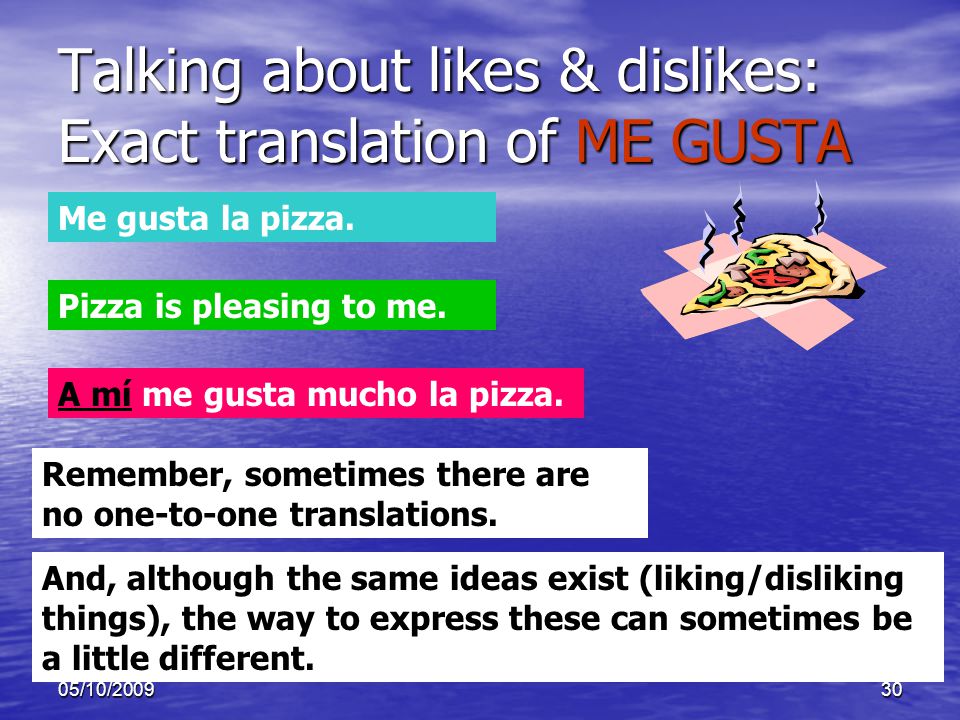 Talking about likes & dislikes: Exact translation of ME GUSTA

Me gusta la pizza.

Pizza is pleasing to me.

A mí me gusta mucho la pizza.

Remember, sometimes there are no one-to-one translations.

And, although the same ideas exist (liking/disliking things), the way to express these can sometimes be a little different.

05/10/2009

30